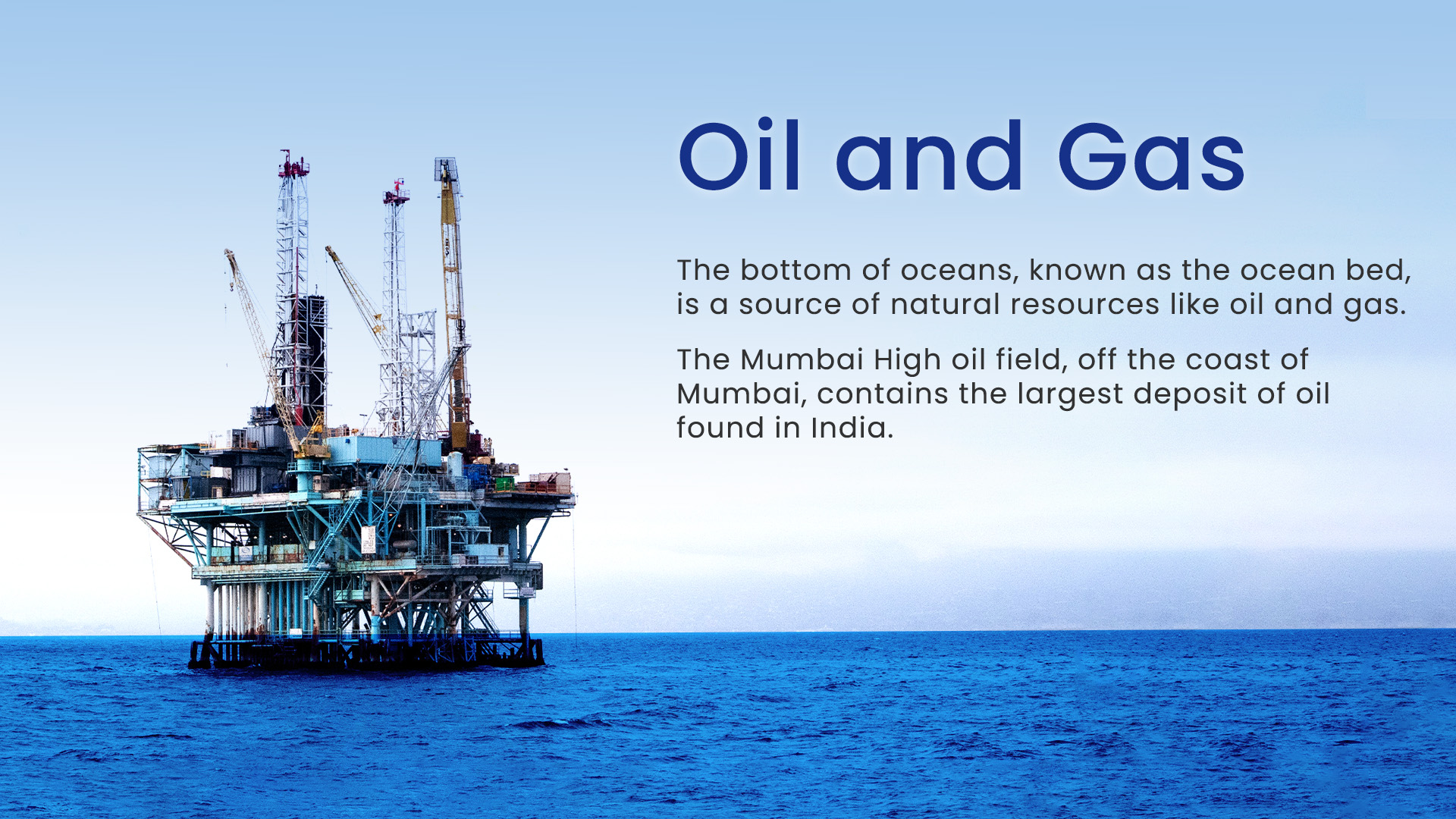 Oil and Gas

The bottom of oceans, known as the ocean bed, is a source of natural resources like oil and gas.

The Mumbai High oil field, off the coast of Mumbai, contains the largest deposit of oil found in India.